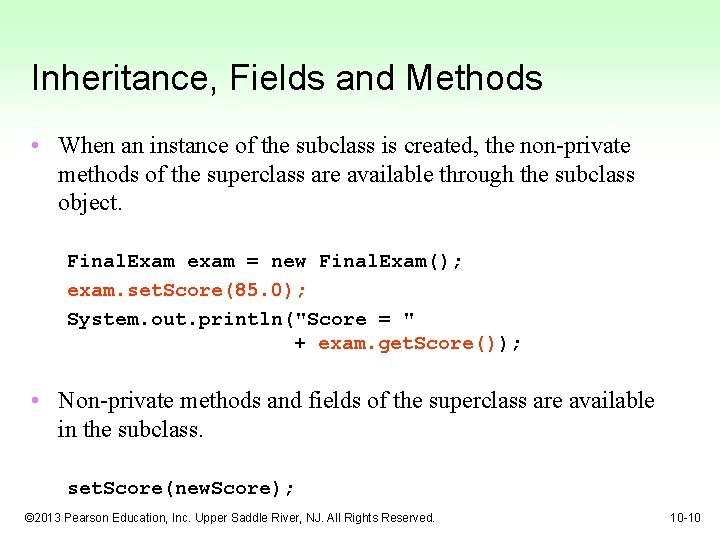 Inheritance, Fields and Methods

• When an instance of the subclass is created, the non-private methods of the superclass are available through the subclass object.

FinalExam exam = new FinalExam();
exam.setScore(85.0);
System.out.println("Score = "
                    + exam.getScore());

• Non-private methods and fields of the superclass are available in the subclass.

setScore(newScore);

©2013 Pearson Education, Inc. Upper Saddle River, NJ. All Rights Reserved.

10-10